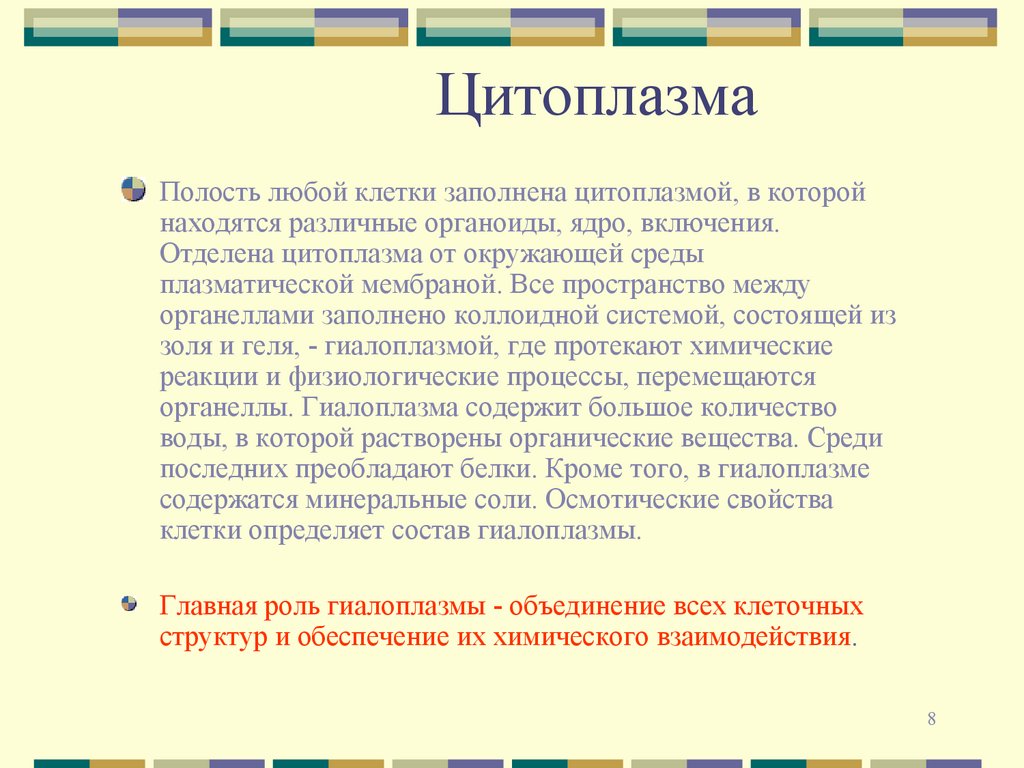 Цитоплазма

Полость любой клетки заполнена цитоплазмой, в которой находятся различные органоиды, ядро, включения. Отделена цитоплазма от окружающей среды плазматической мембраной. Все пространство между органеллами заполнено коллоидной системой, состоящей из золя и геля, - гиалоплазмой, где протекают химические реакции и физиологические процессы, перемещаются органеллы. Гиалоплазма содержит большое количество воды, в которой растворены органические вещества. Среди последних преобладают белки. Кроме того, в гиалоплазме содержатся минеральные соли. Осмотические свойства клетки определяет состав гиалоплазмы.

Главная роль гиалоплазмы - объединение всех клеточных структур и обеспечение их химического взаимодействия.

8